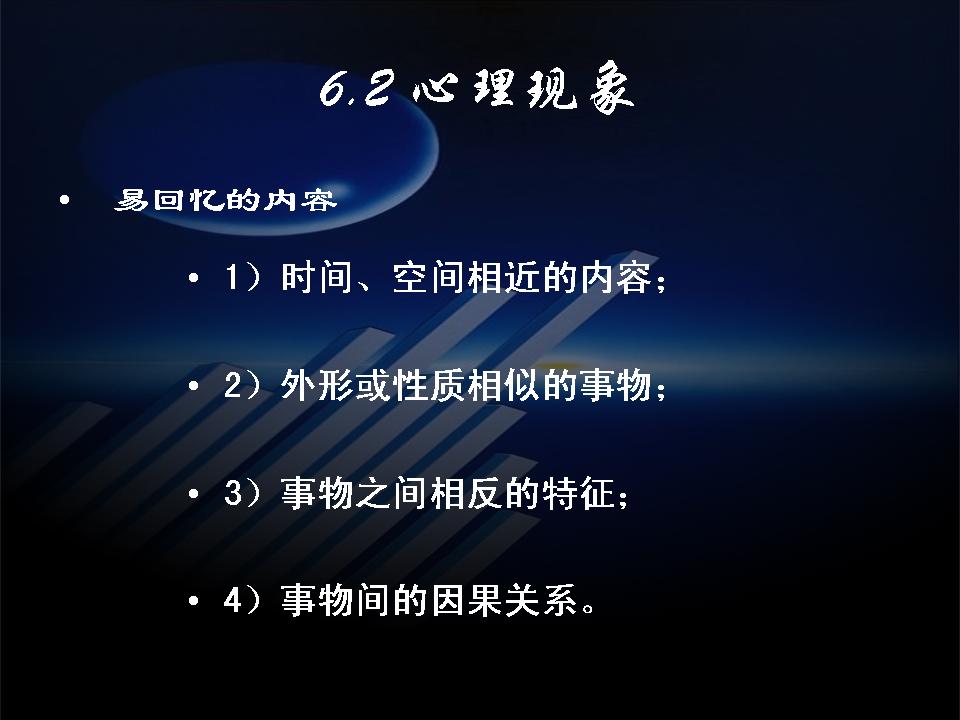 6.2 心理现象

• 易回忆的内容

• 1）时间、空间相近的内容；

• 2）外形或性质相似的事物；

• 3）事物之间相反的特征；

• 4）事物间的因果关系。